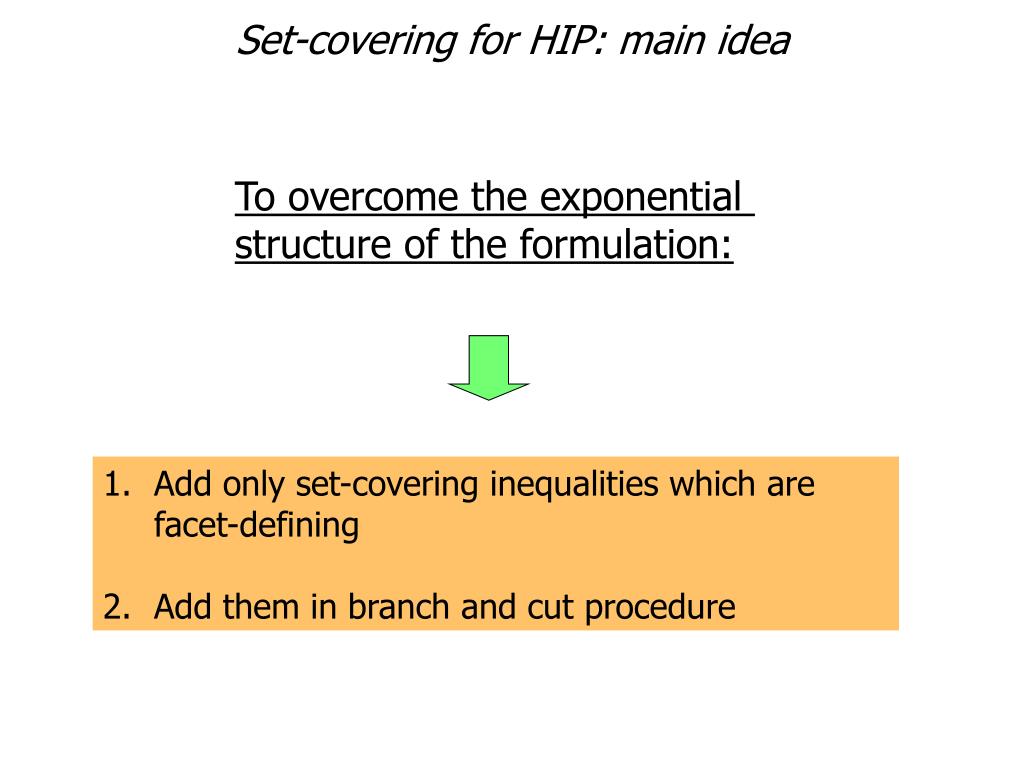 Set-covering for HIP: main idea

To overcome the exponential structure of the formulation:

1. Add only set-covering inequalities which are facet-defining

2. Add them in branch and cut procedure